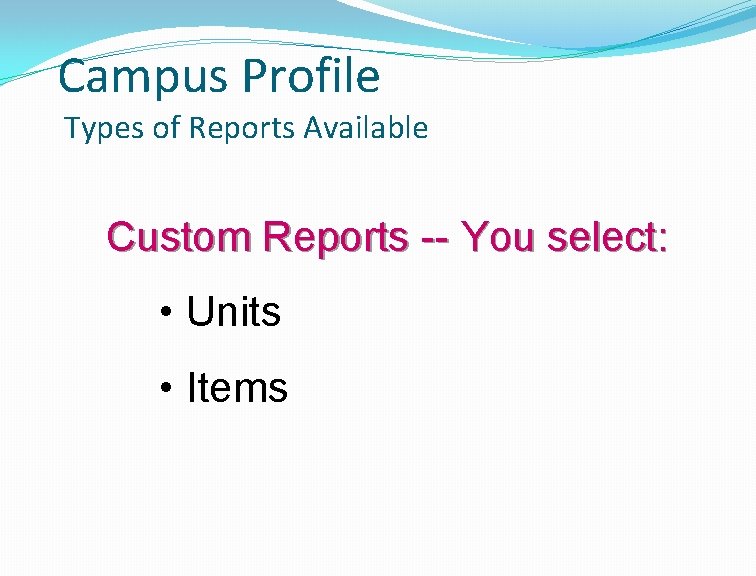 Campus Profile
Types of Reports Available

Custom Reports -- You select:

• Units

• Items